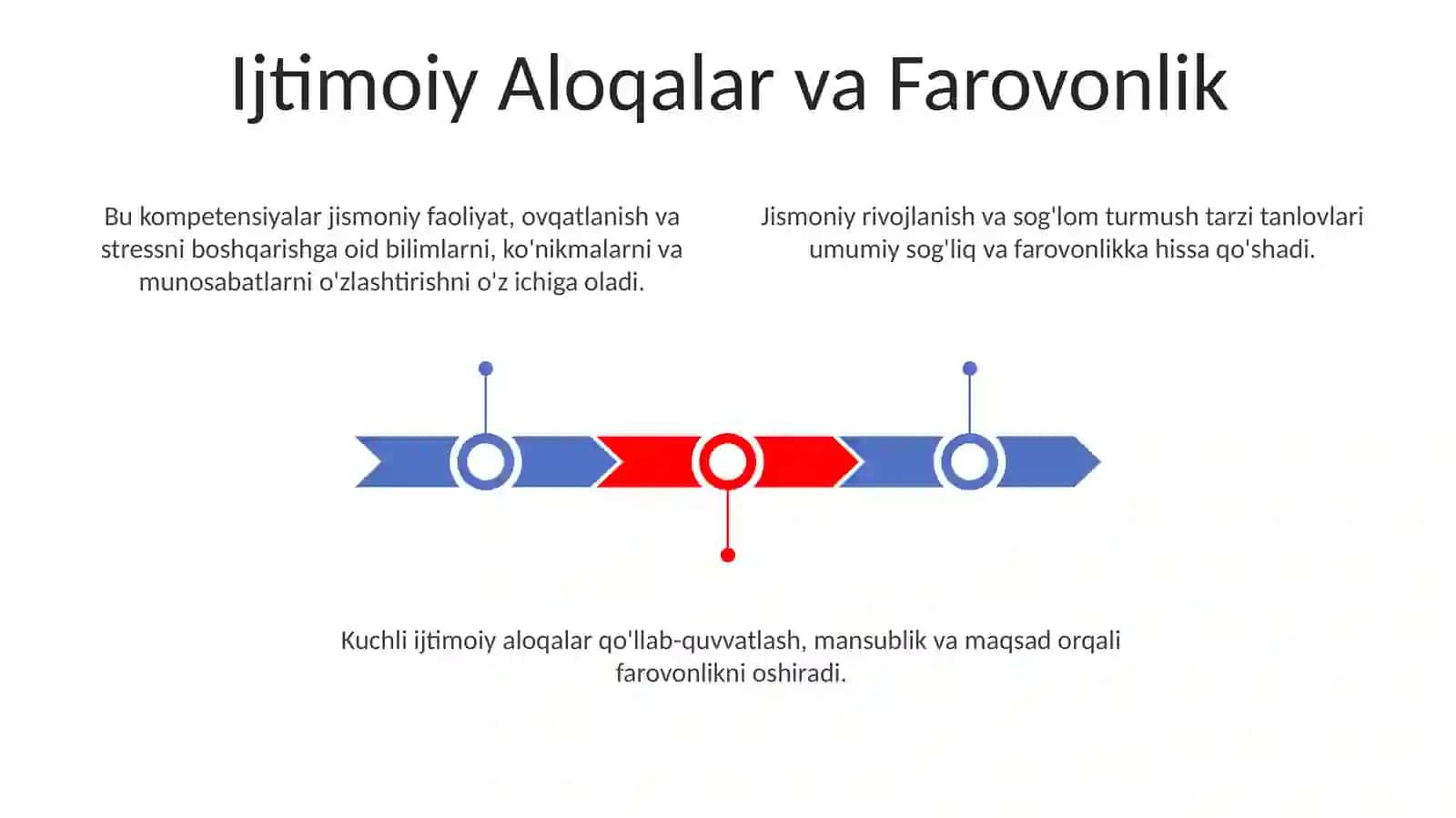 Ijtimoiy Aloqalar va Farovonlik

Bu kompetensiyalar jismoniy faoliyat, ovqatlanish va stressni boshqarishga oid bilimlarni, ko'nikmalarni va munosabatlarni o'zlashtirishni o'z ichiga oladi.

Jismoniy rivojlanish va sog'lom turmush tarzi tanlovlari umumiy sog'liq va farovonlikka hissa qo'shadi.

Kuchli ijtimoiy aloqalar qo'llab-quvvatlash, mansublik va maqsad orqali farovonlikni oshiradi.